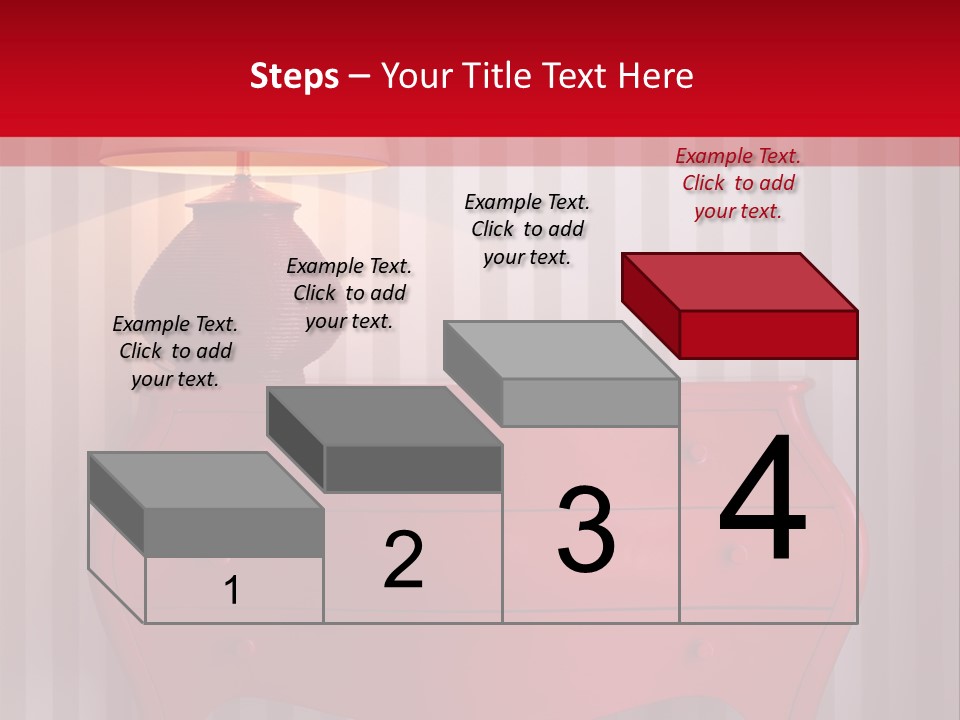 Steps – Your Title Text Here

Example Text. Click to add your text.

Example Text. Click to add your text.

Example Text. Click to add your text.

Example Text. Click to add your text.

1

2

3

4